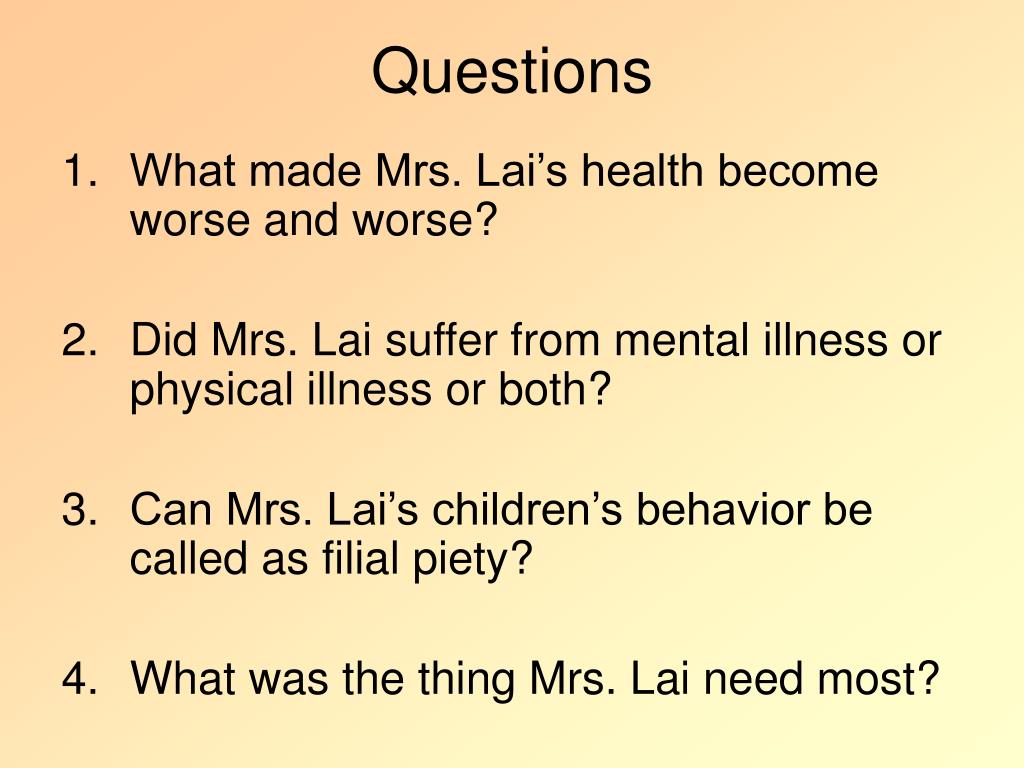 Questions

1. What made Mrs. Lai’s health become worse and worse?

2. Did Mrs. Lai suffer from mental illness or physical illness or both?

3. Can Mrs. Lai’s children’s behavior be called as filial piety?

4. What was the thing Mrs. Lai need most?